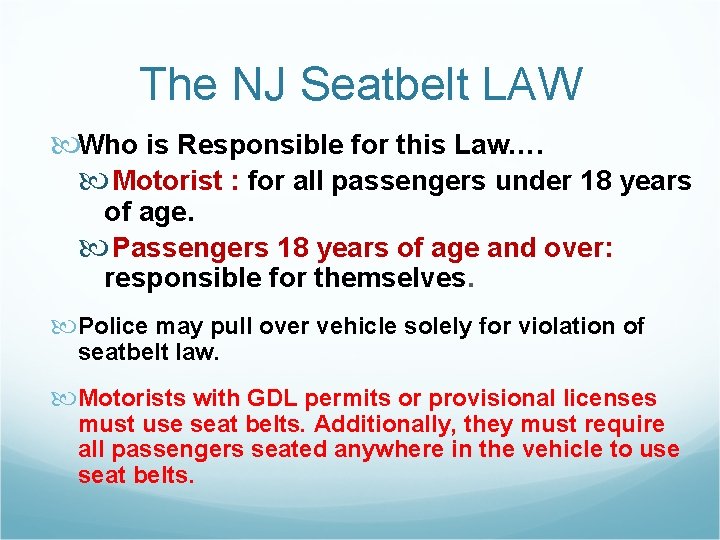 The NJ Seatbelt LAW

Who is Responsible for this Law….

Motorist : for all passengers under 18 years of age.

Passengers 18 years of age and over: responsible for themselves.

Police may pull over vehicle solely for violation of seatbelt law.

Motorists with GDL permits or provisional licenses must use seat belts. Additionally, they must require all passengers seated anywhere in the vehicle to use seat belts.